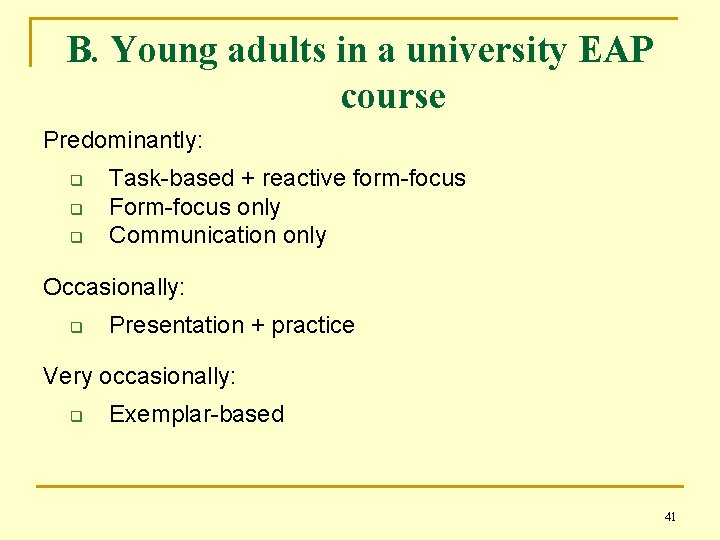 B. Young adults in a university EAP course

Predominantly:

- Task-based + reactive form-focus
- Form-focus only
- Communication only

Occasionally:

- Presentation + practice

Very occasionally:

- Exemplar-based

41